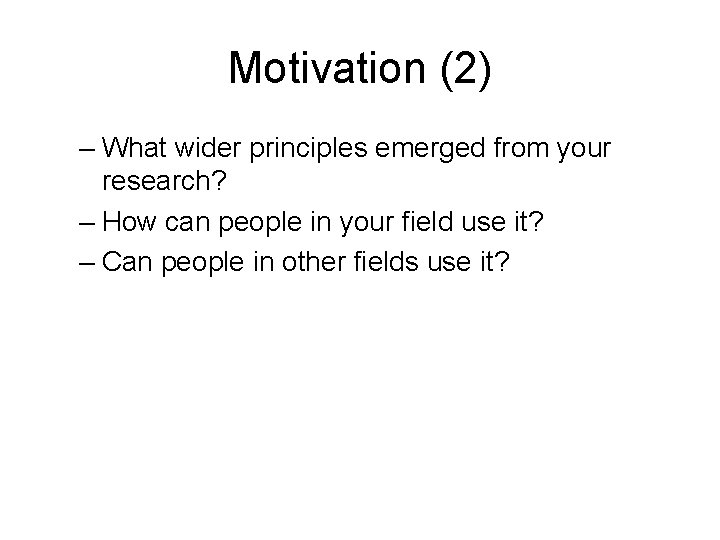 Motivation (2)

– What wider principles emerged from your research?

– How can people in your field use it?

– Can people in other fields use it?